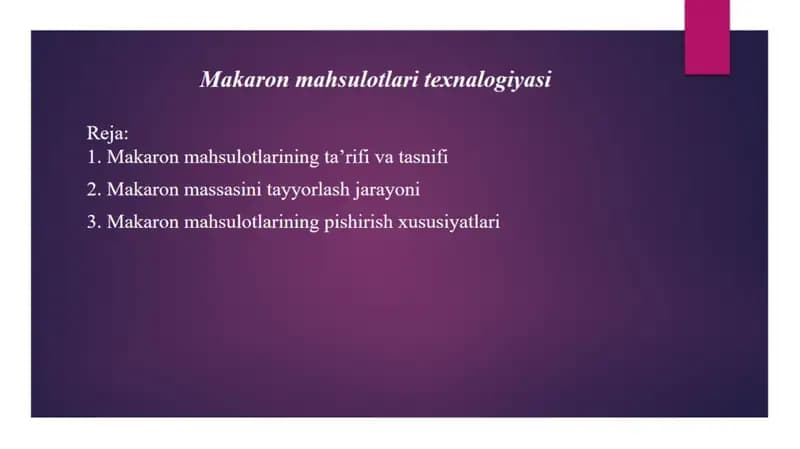 Makaron mahsulotlari texnalogiyasi

Reja:
1. Makaron mahsulotlarining ta’rifi va tasnifi
2. Makaron massasini tayyorlash jarayoni
3. Makaron mahsulotlarining pishirish xususiyatlari